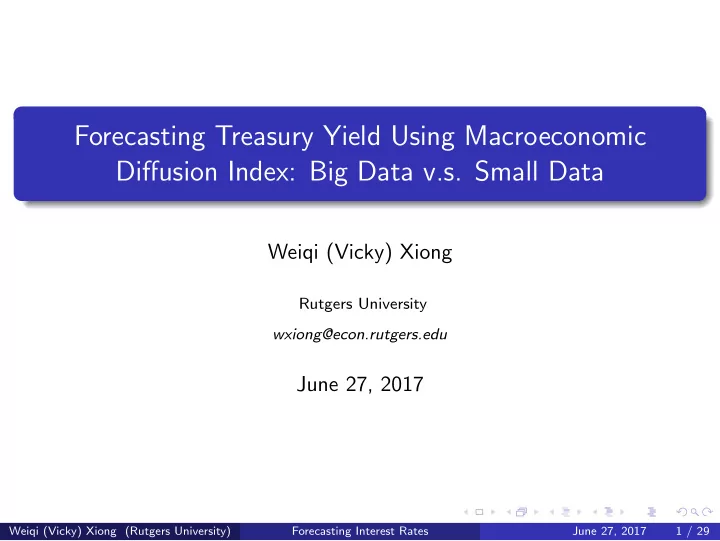 Forecasting Treasury Yield Using Macroeconomic Diffusion Index: Big Data v.s. Small Data

Weiqi (Vicky) Xiong

Rutgers University

wxiong@econ.rutgers.edu

June 27, 2017

Weiqi (Vicky) Xiong (Rutgers University) Forecasting Interest Rates June 27, 2017 1 / 29